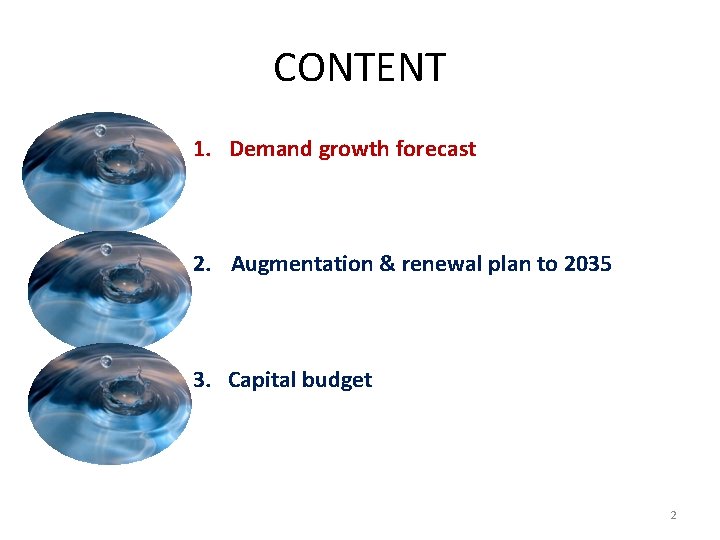 CONTENT

1. Demand growth forecast

2. Augmentation & renewal plan to 2035

3. Capital budget

2